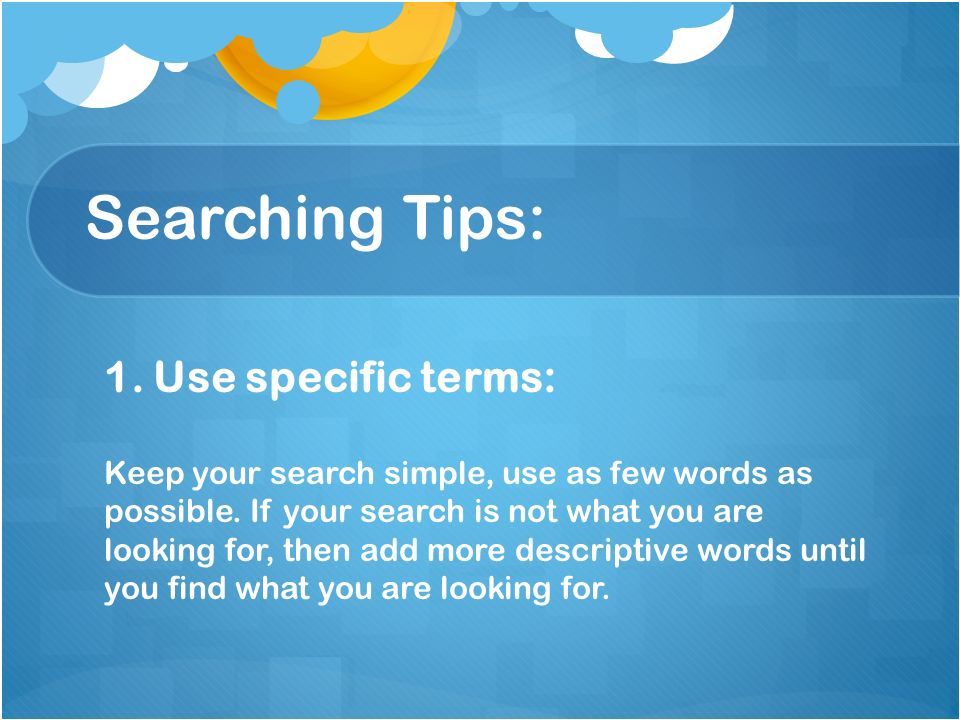 Searching Tips:

1. Use specific terms:

Keep your search simple, use as few words as possible. If your search is not what you are looking for, then add more descriptive words until you find what you are looking for.